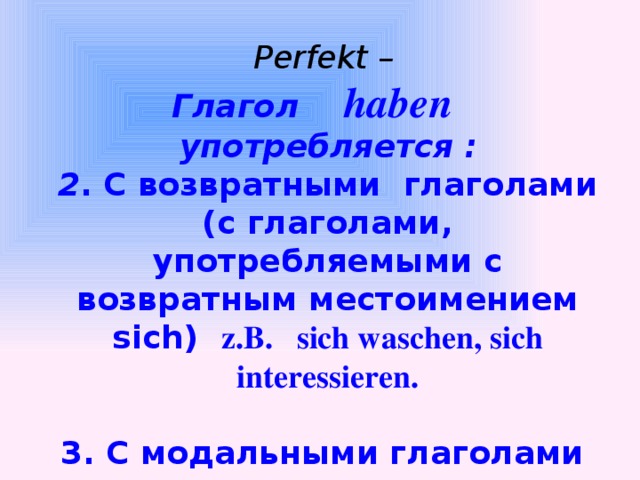 Perfekt –

Глагол haben употребляется :

2. С возвратными глаголами (с глаголами, употребляемыми с возвратным местоимением sich) z.B. sich waschen, sich interessieren.

3. С модальными глаголами